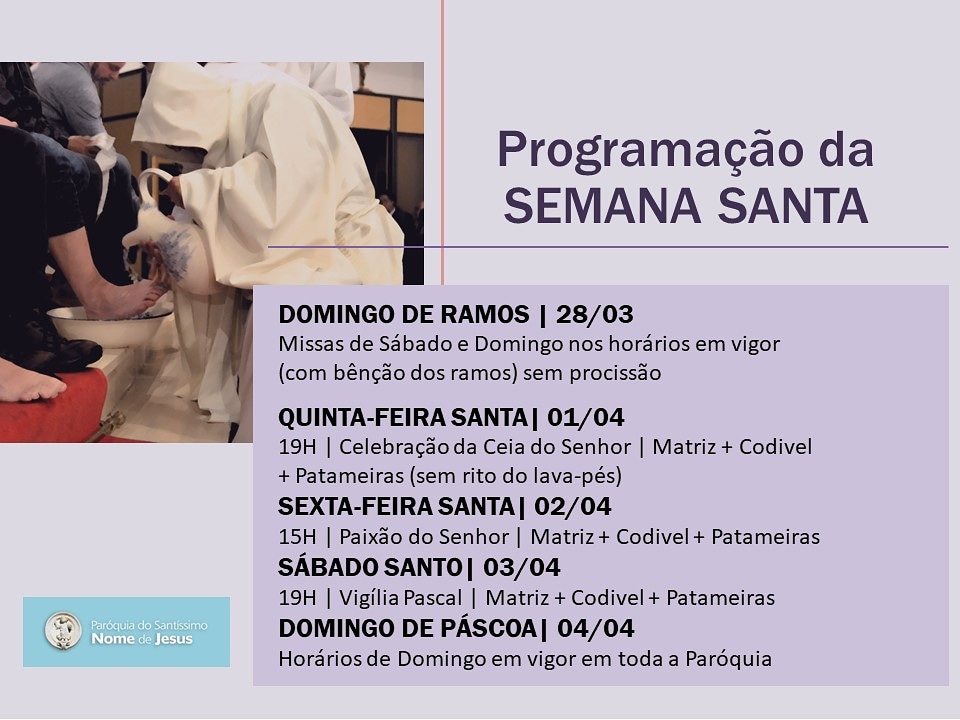 Programação da SEMANA SANTA

DOMINGO DE RAMOS | 28/03
Missas de Sábado e Domingo nos horários em vigor (com bênção dos ramos) sem procissão

QUINTA-FEIRA SANTA| 01/04
19H | Celebração da Ceia do Senhor | Matriz + Codivel + Patameiras (sem rito do lava-pés)

SEXTA-FEIRA SANTA| 02/04
15H | Paixão do Senhor | Matriz + Codivel + Patameiras

SÁBADO SANTO| 03/04
19H | Vigília Pascal | Matriz + Codivel + Patameiras

DOMINGO DE PÁSCOA| 04/04
Horários de Domingo em vigor em toda a Paróquia

Paróquia do Santíssimo Nome de Jesus